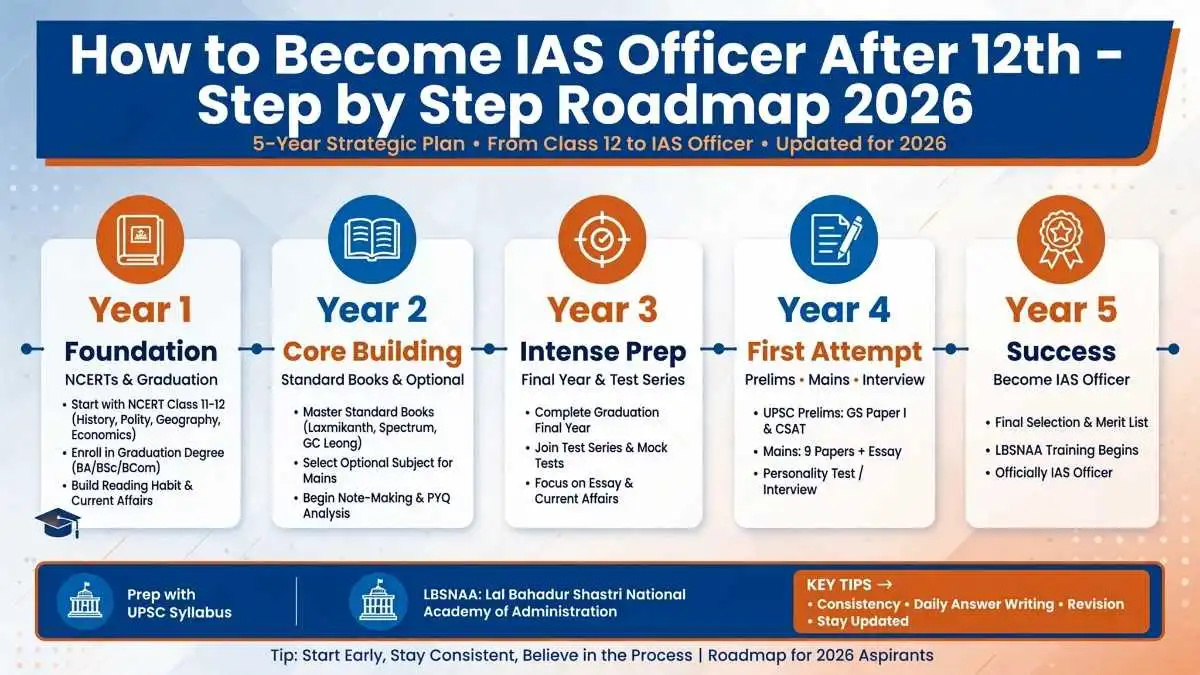 How to Become IAS Officer After 12th - Step by Step Roadmap 2026

5-Year Strategic Plan • From Class 12 to IAS Officer • Updated for 2026

Year 1
Foundation
NCERTs & Graduation
• Start with NCERT Class 11-12 (History, Polity, Geography, Economics)
• Enroll in Graduation Degree (BA/BSc/BCom)
• Build Reading Habit & Current Affairs

Year 2
Core Building
Standard Books & Optional
• Master Standard Books (Laxmikanth, Spectrum, GC Leong)
• Select Optional Subject for Mains
• Begin Note-Making & PYQ Analysis

Year 3
Intense Prep
Final Year & Test Series
• Complete Graduation Final Year
• Join Test Series & Mock Tests
• Focus on Essay & Current Affairs

Year 4
First Attempt
Prelims • Mains • Interview
• UPSC Prelims: GS Paper I & CSAT
• Mains: 9 Papers + Essay
• Personality Test / Interview

Year 5
Success
Become IAS Officer
• Final Selection & Merit List
• LBSNAA Training Begins
• Officially IAS Officer

Prep with UPSC Syllabus

LBSNAA: Lal Bahadur Shastri National Academy of Administration

KEY TIPS →
• Consistency • Daily Answer Writing • Revision
• Stay Updated

Tip: Start Early, Stay Consistent, Believe in the Process | Roadmap for 2026 Aspirants